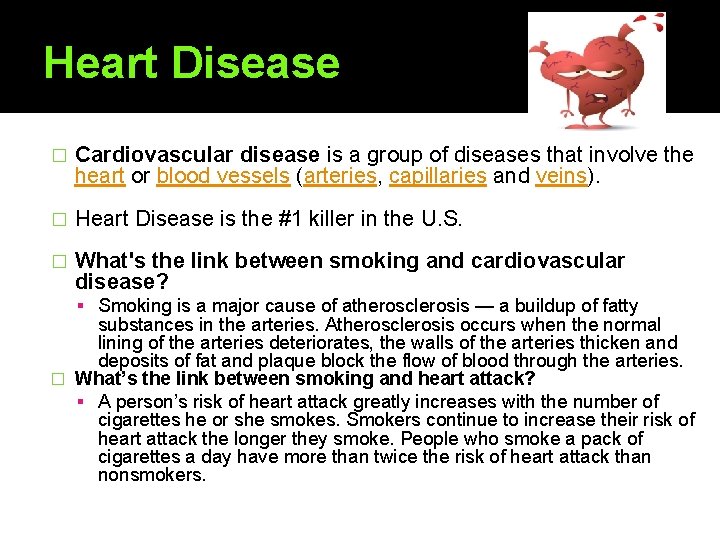 Heart Disease

□ Cardiovascular disease is a group of diseases that involve the heart or blood vessels (arteries, capillaries and veins).

□ Heart Disease is the #1 killer in the U.S.

□ What's the link between smoking and cardiovascular disease?

▪ Smoking is a major cause of atherosclerosis — a buildup of fatty substances in the arteries. Atherosclerosis occurs when the normal lining of the arteries deteriorates, the walls of the arteries thicken and deposits of fat and plaque block the flow of blood through the arteries.

□ What's the link between smoking and heart attack?

▪ A person's risk of heart attack greatly increases with the number of cigarettes he or she smokes. Smokers continue to increase their risk of heart attack the longer they smoke. People who smoke a pack of cigarettes a day have more than twice the risk of heart attack than nonsmokers.